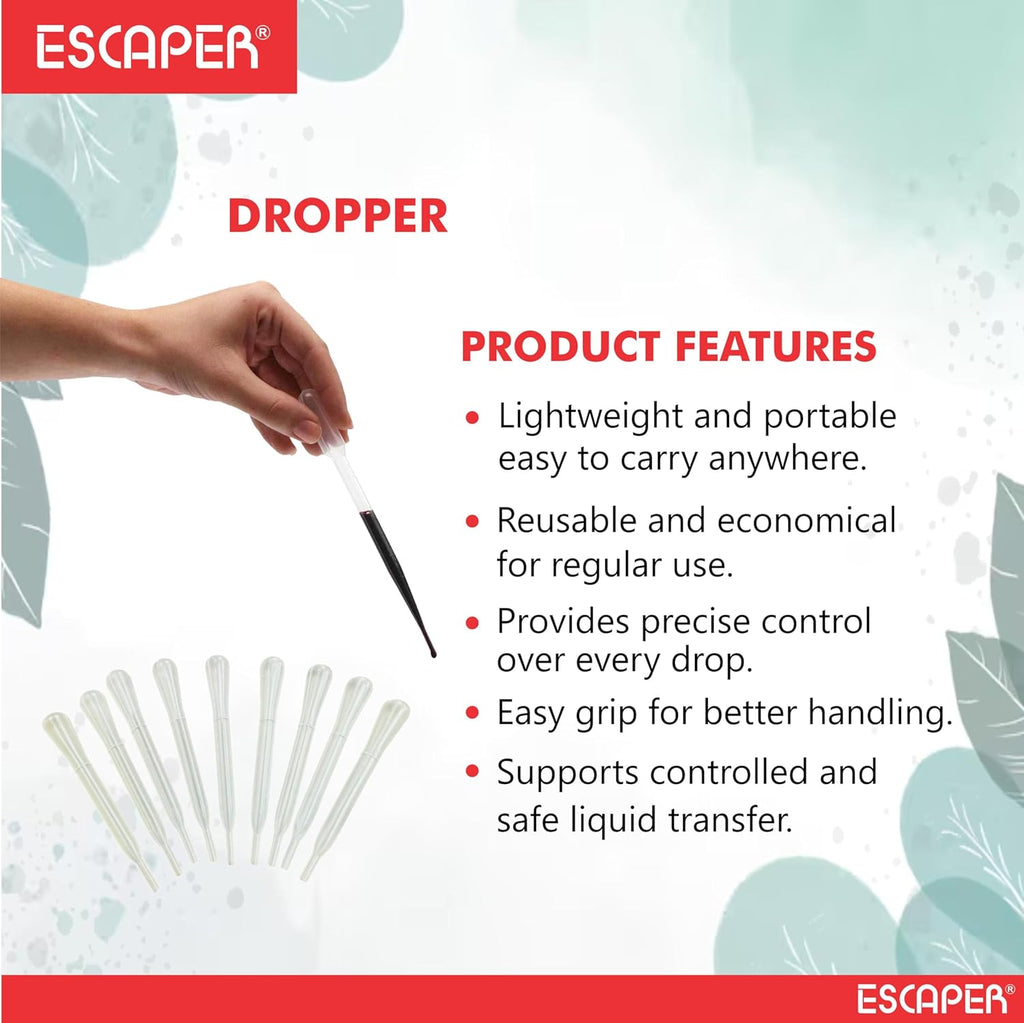 ESCAPER®

DROPPER

PRODUCT FEATURES

• Lightweight and portable easy to carry anywhere.

• Reusable and economical for regular use.

• Provides precise control over every drop.

• Easy grip for better handling.

• Supports controlled and safe liquid transfer.

ESCAPER®